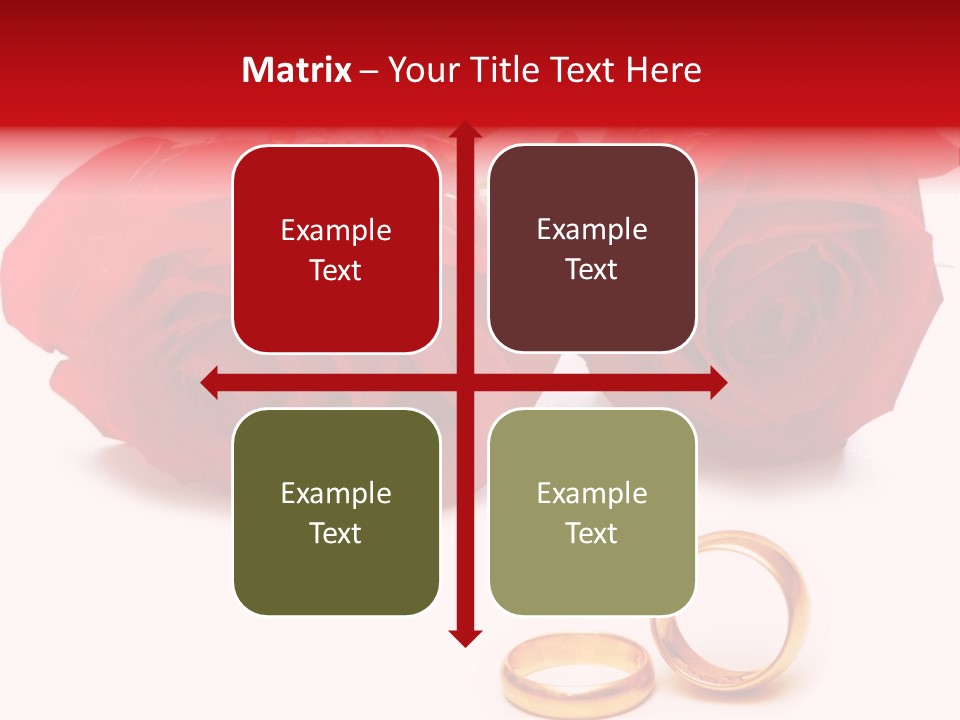 Matrix – Your Title Text Here

Example Text

Example Text

Example Text

Example Text